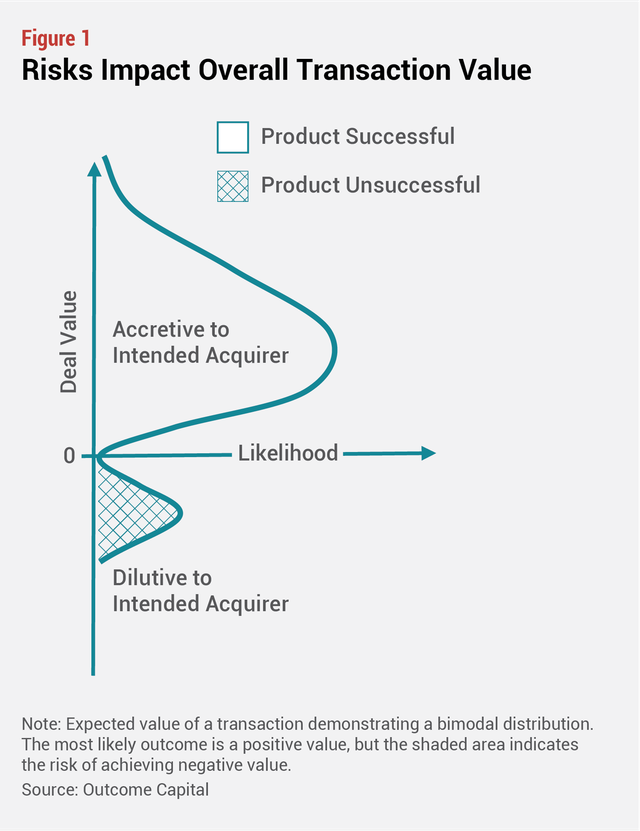 Figure 1
Risks Impact Overall Transaction Value

Product Successful
Product Unsuccessful

Deal Value
Accretive to Intended Acquirer
0
Likelihood
Dilutive to Intended Acquirer

Note: Expected value of a transaction demonstrating a bimodal distribution. The most likely outcome is a positive value, but the shaded area indicates the risk of achieving negative value.
Source: Outcome Capital